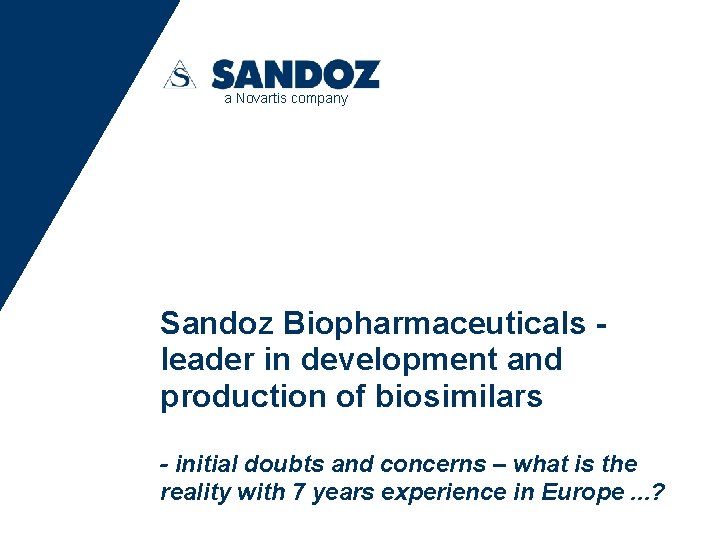 S SANDOZ
a Novartis company

Sandoz Biopharmaceuticals - leader in development and production of biosimilars

- initial doubts and concerns – what is the reality with 7 years experience in Europe ...?